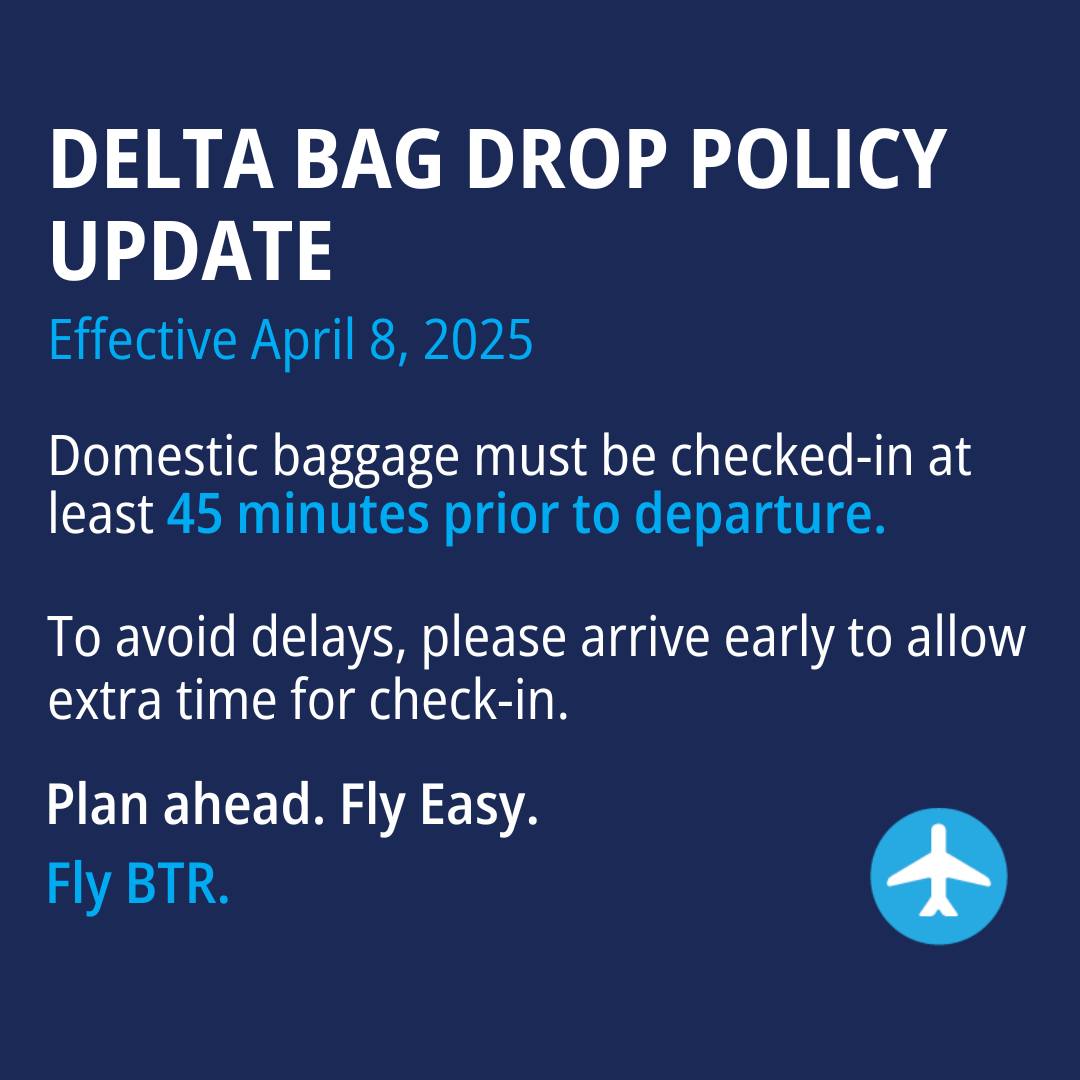 DELTA BAG DROP POLICY UPDATE

Effective April 8, 2025

Domestic baggage must be checked-in at least 45 minutes prior to departure.

To avoid delays, please arrive early to allow extra time for check-in.

Plan ahead. Fly Easy.

Fly BTR.